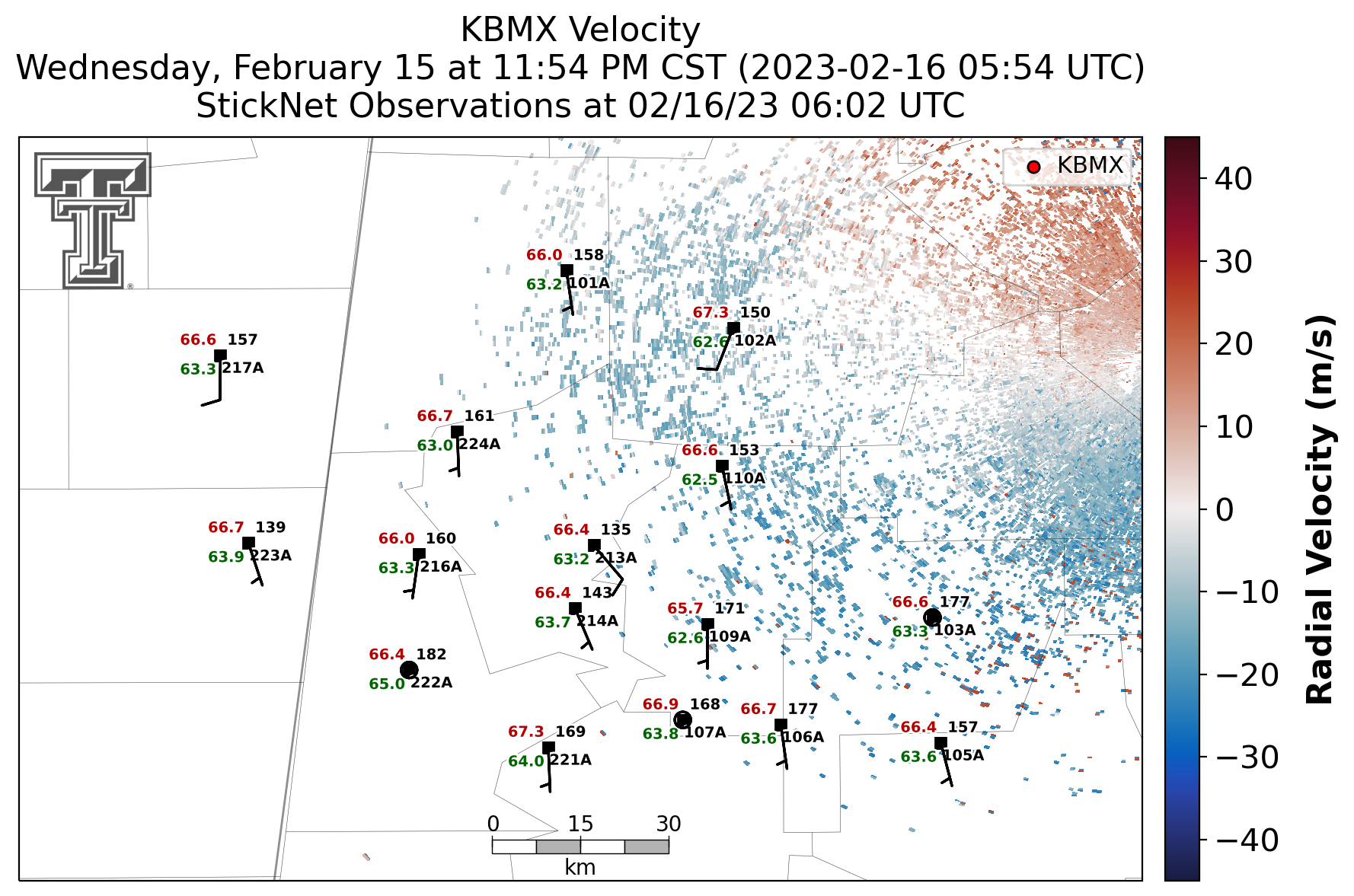 KBMX Velocity
Wednesday, February 15 at 11:54 PM CST (2023-02-16 05:54 UTC)
StickNet Observations at 02/16/23 06:02 UTC

KBMX

66.0 158
63.2 101A

67.3 150
62.6 102A

66.6 157
63.3 217A

66.7 161
63.0 224A

66.6 153
62.5 110A

66.7 139
63.9 223A

66.0 160
63.3 216A

66.4 135
63.2 213A

66.4 143
63.7 214A

65.7 171
62.6 109A

66.6 177
63.3 103A

66.4 182
65.0 222A

66.9 168
63.8 107A

66.7 177
63.6 106A

66.4 157
63.6 105A

67.3 169
64.0 221A

0 15 30
km

40
30
20
10
0
−10
−20
−30
−40
Radial Velocity (m/s)